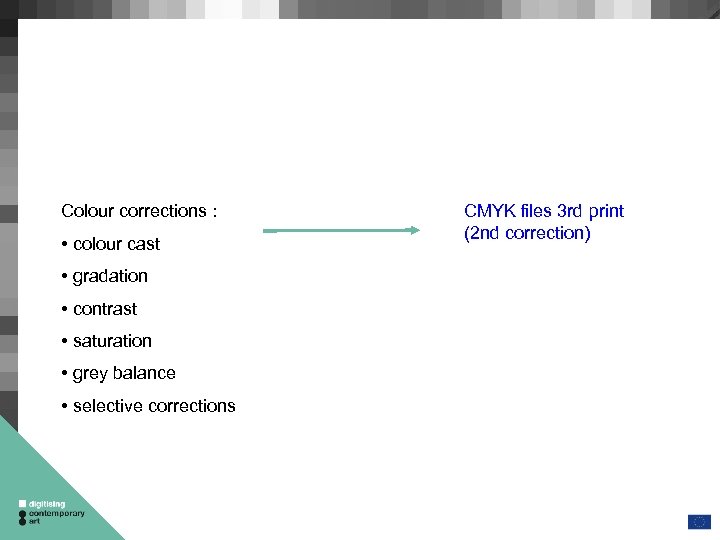 Colour corrections :

• colour cast

• gradation

• contrast

• saturation

• grey balance

• selective corrections

CMYK files 3rd print
(2nd correction)

digitising
contemporary
art